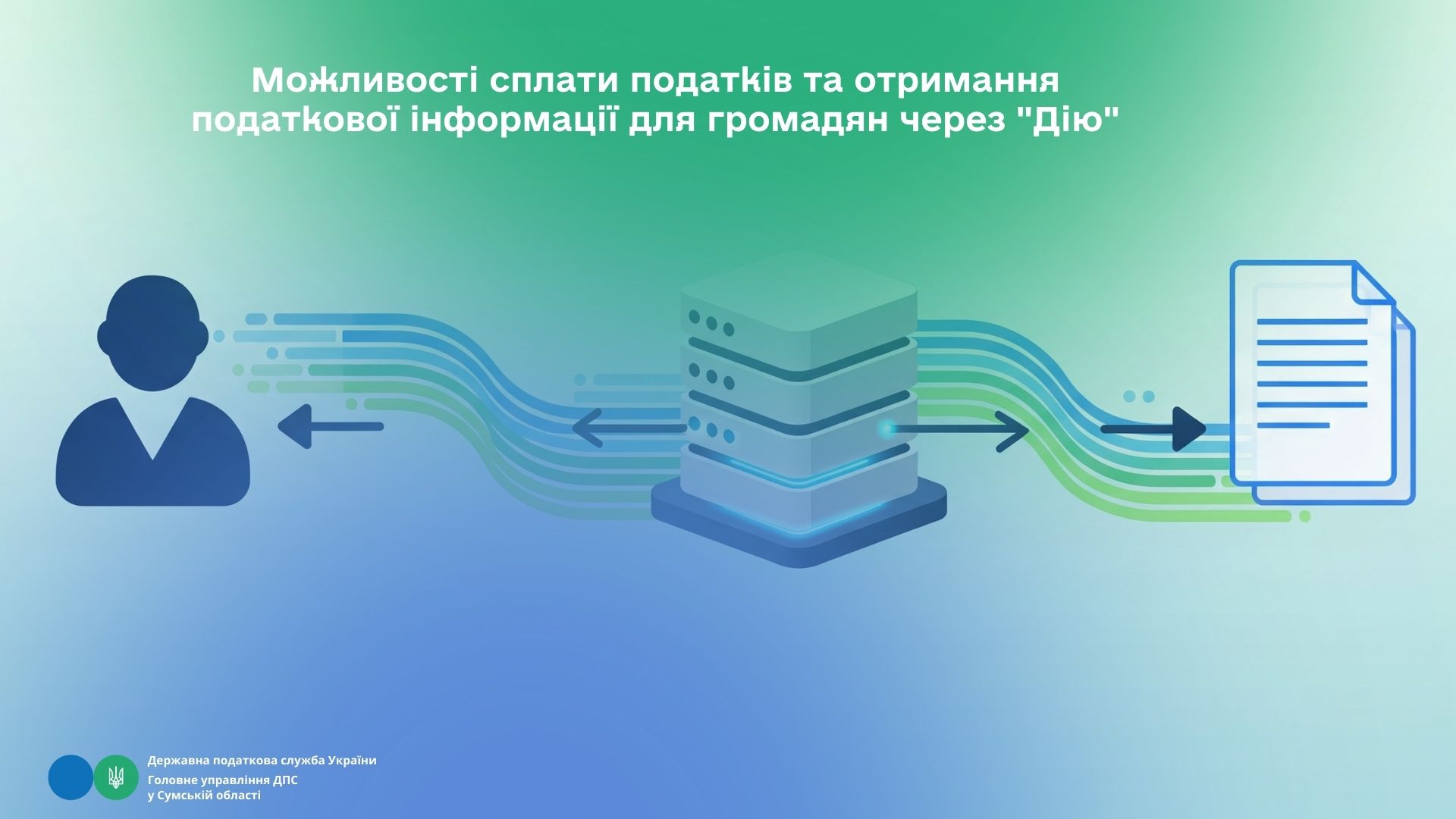 Можливості сплати податків та отримання податкової інформації для громадян через "Дію"

Державна податкова служба України
Головне управління ДПС
у Сумській області